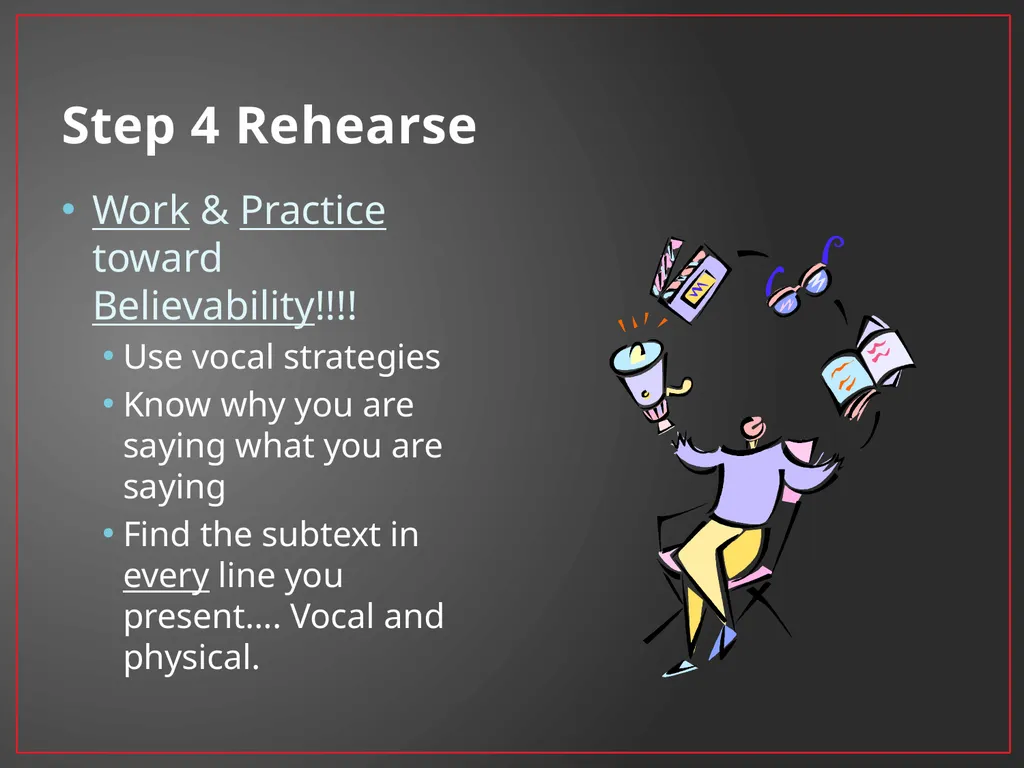 Step 4 Rehearse

• Work & Practice toward Believability!!!!
  • Use vocal strategies
  • Know why you are saying what you are saying
  • Find the subtext in every line you present…. Vocal and physical.